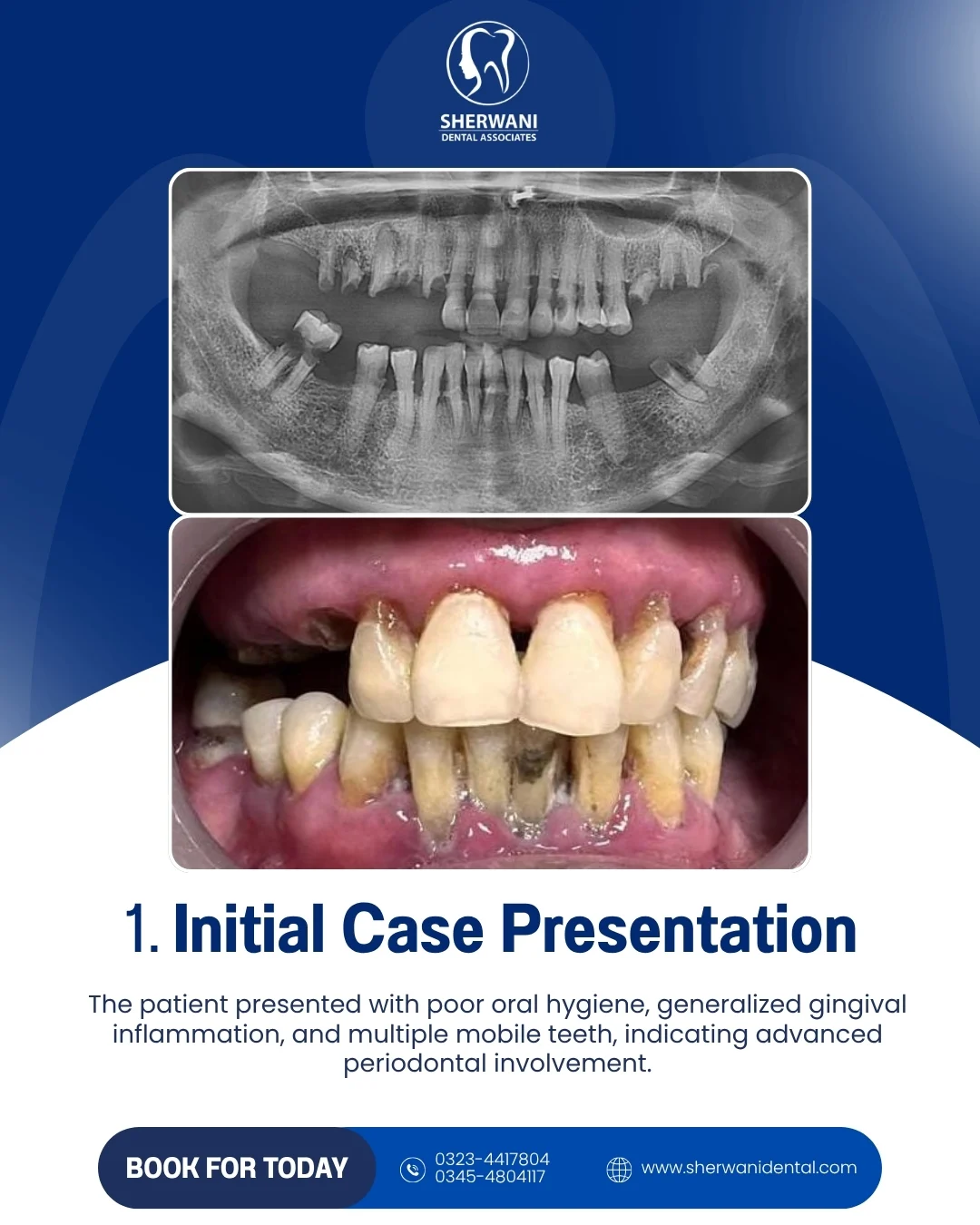 SHERWANI
DENTAL ASSOCIATES

1. Initial Case Presentation

The patient presented with poor oral hygiene, generalized gingival inflammation, and multiple mobile teeth, indicating advanced periodontal involvement.

BOOK FOR TODAY

0323-4417804
0345-4804117

www.sherwanidental.com